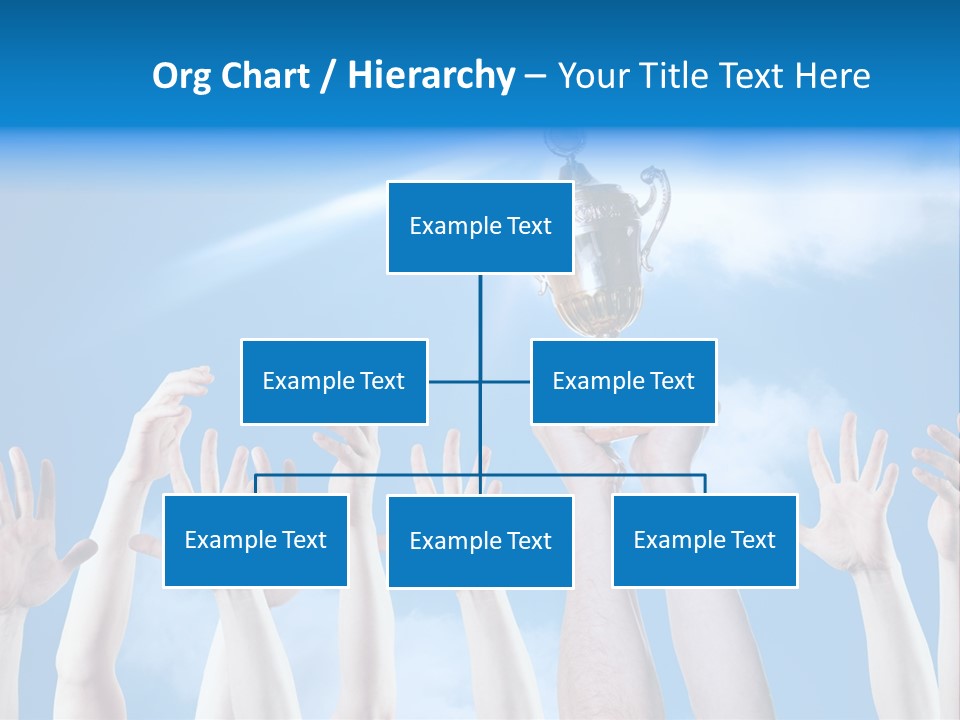 Org Chart / Hierarchy – Your Title Text Here

Example Text

Example Text

Example Text

Example Text

Example Text

Example Text